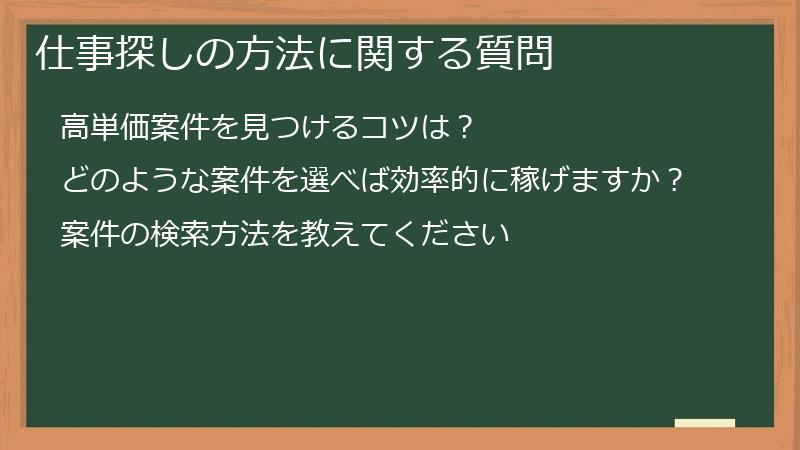 仕事探しの方法に関する質問

高単価案件を見つけるコツは？

どのような案件を選べば効率的に稼げますか？

案件の検索方法を教えてください